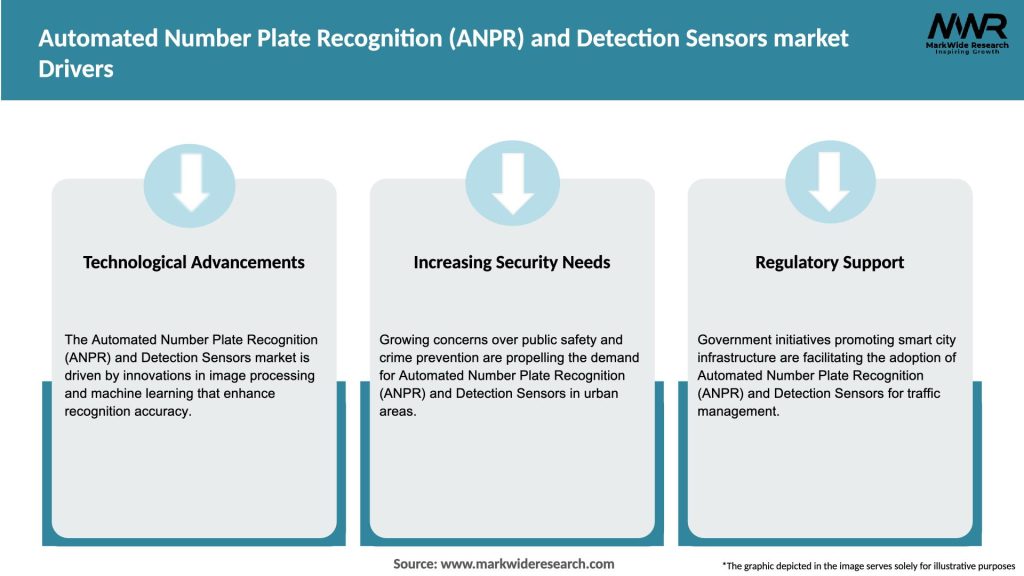 Automated Number Plate Recognition (ANPR) and Detection Sensors market Drivers

MWR
MarkWide Research
Inspiring Growth

Technological Advancements

The Automated Number Plate Recognition (ANPR) and Detection Sensors market is driven by innovations in image processing and machine learning that enhance recognition accuracy.

Increasing Security Needs

Growing concerns over public safety and crime prevention are propelling the demand for Automated Number Plate Recognition (ANPR) and Detection Sensors in urban areas.

Regulatory Support

Government initiatives promoting smart city infrastructure are facilitating the adoption of Automated Number Plate Recognition (ANPR) and Detection Sensors for traffic management.

Source: www.markwideresearch.com

*The graphic depicted in the image serves solely for illustrative purposes